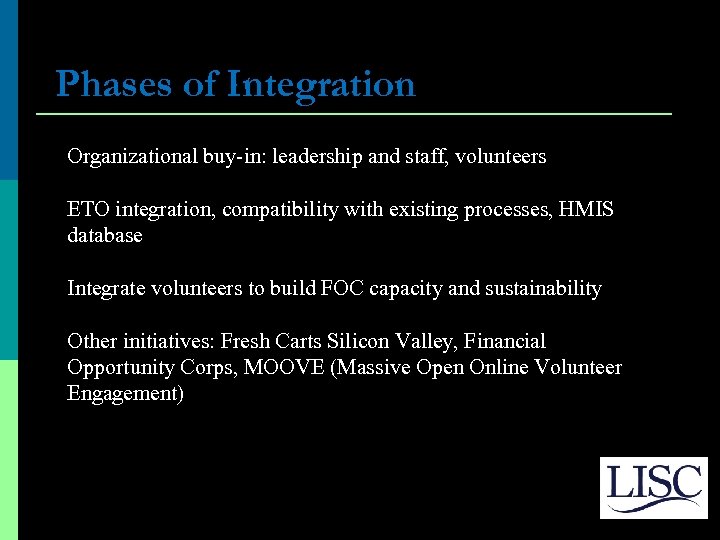 Phases of Integration

Organizational buy-in: leadership and staff, volunteers

ETO integration, compatibility with existing processes, HMIS database

Integrate volunteers to build FOC capacity and sustainability

Other initiatives: Fresh Carts Silicon Valley, Financial Opportunity Corps, MOOVE (Massive Open Online Volunteer Engagement)

LISC